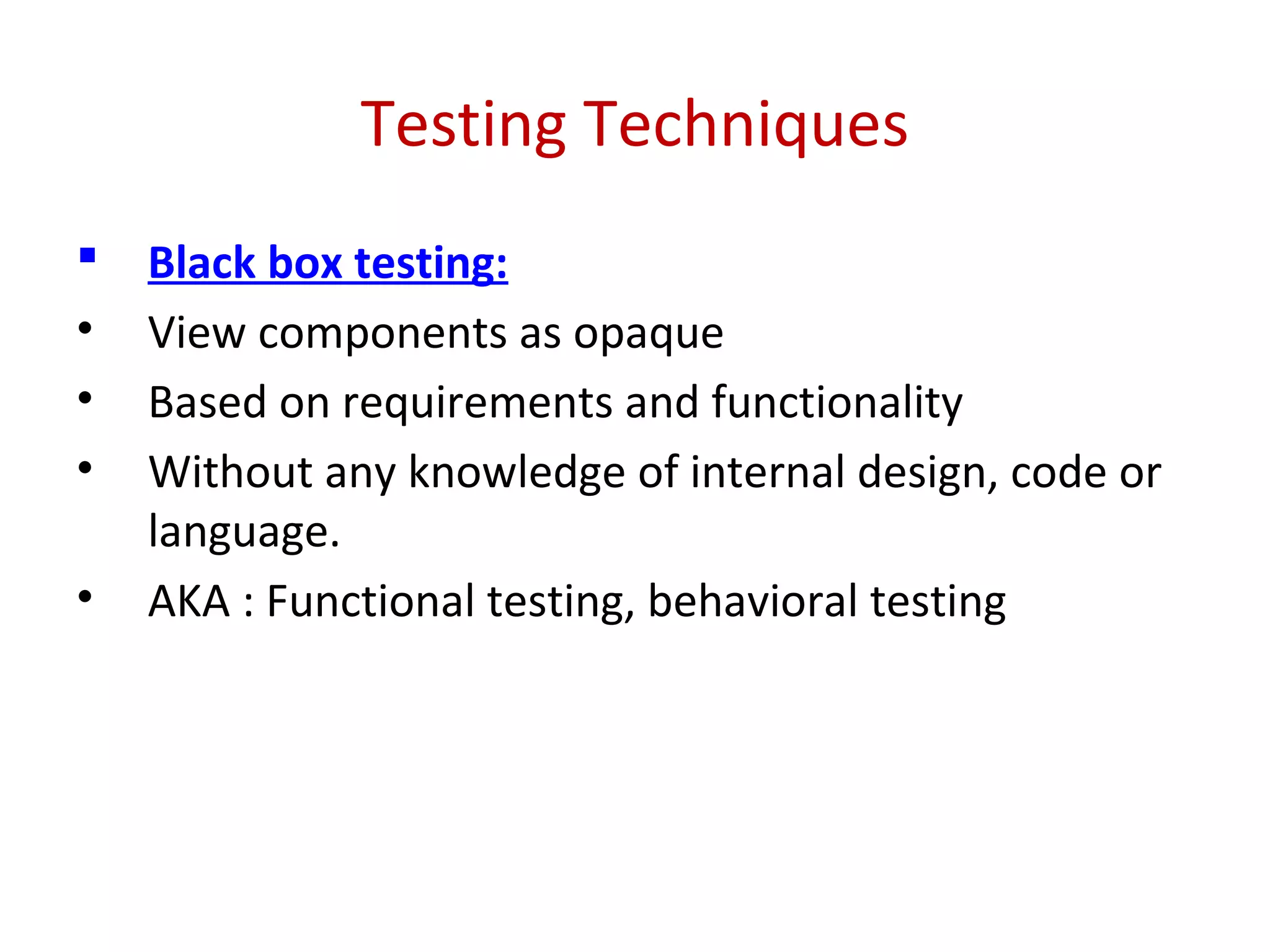 Testing Techniques

▪ Black box testing:
• View components as opaque
• Based on requirements and functionality
• Without any knowledge of internal design, code or language.
• AKA : Functional testing, behavioral testing